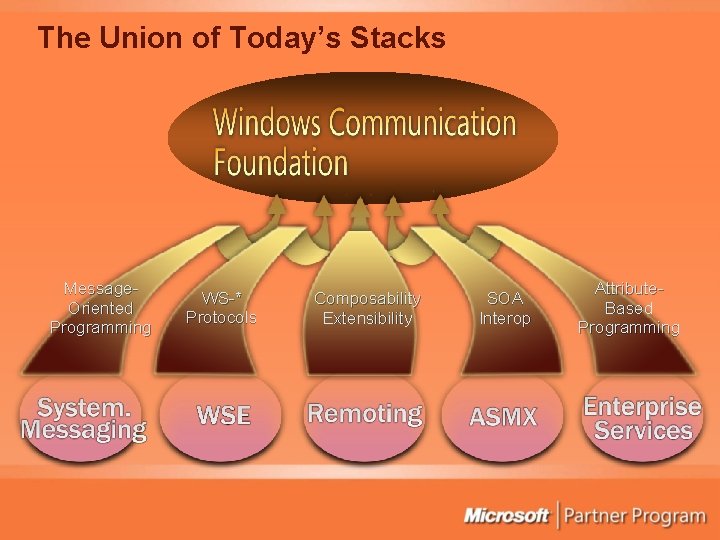 The Union of Today's Stacks

Windows Communication Foundation

Message-Oriented Programming

WS-* Protocols

Composability Extensibility

SOA Interop

Attribute-Based Programming

System. Messaging

WSE

Remoting

ASMX

Enterprise Services

Microsoft | Partner Program